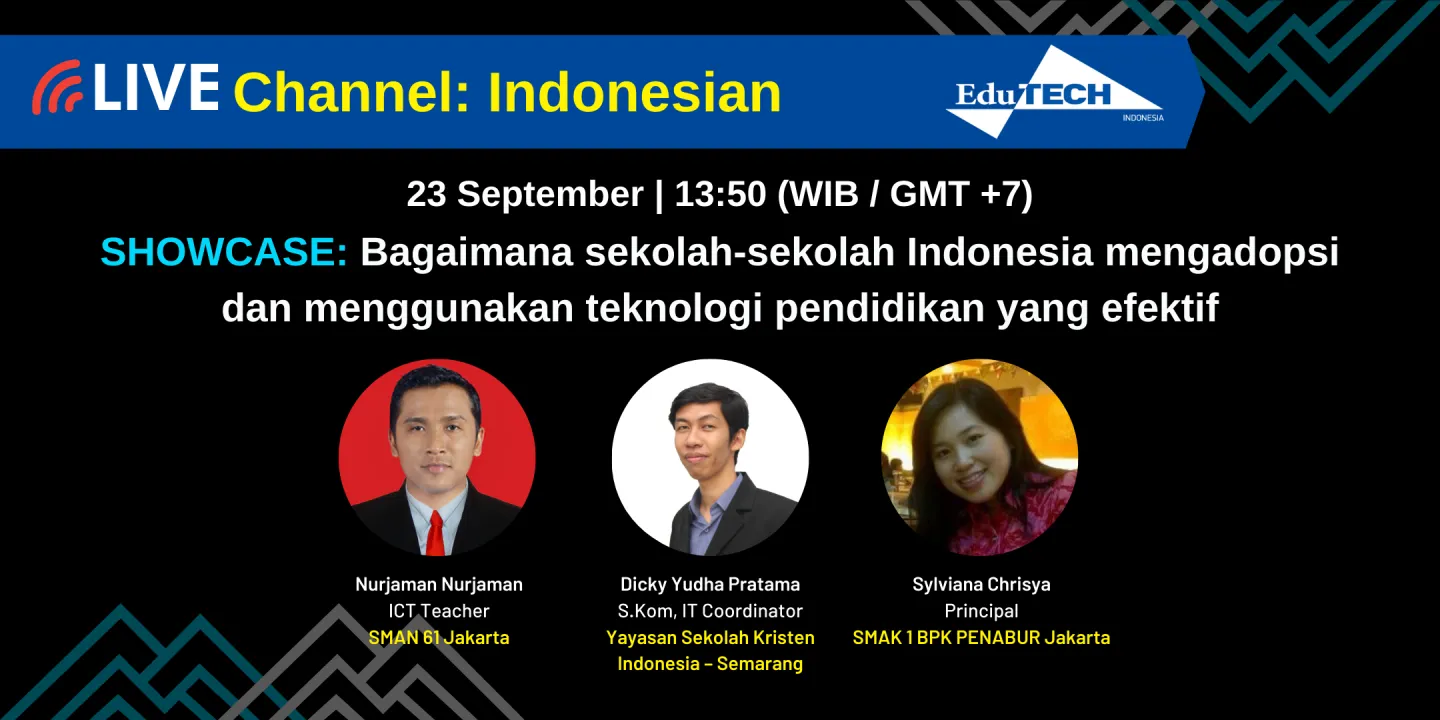 LIVE Channel: Indonesian

EduTECH
INDONESIA

23 September | 13:50 (WIB / GMT +7)

SHOWCASE: Bagaimana sekolah-sekolah Indonesia mengadopsi dan menggunakan teknologi pendidikan yang efektif

Nurjaman Nurjaman
ICT Teacher
SMAN 61 Jakarta

Dicky Yudha Pratama
S.Kom, IT Coordinator
Yayasan Sekolah Kristen Indonesia – Semarang

Sylviana Chrisya
Principal
SMAK 1 BPK PENABUR Jakarta